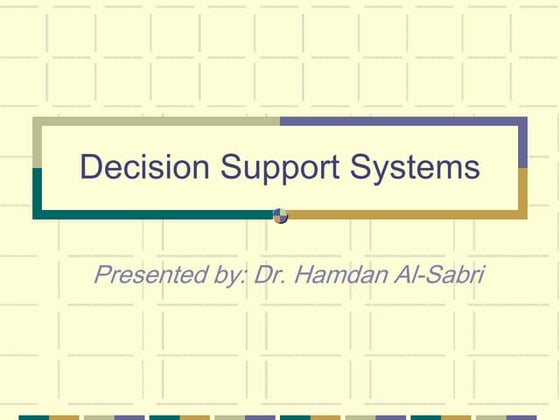 Decision Support Systems

Presented by: Dr. Hamdan Al-Sabri